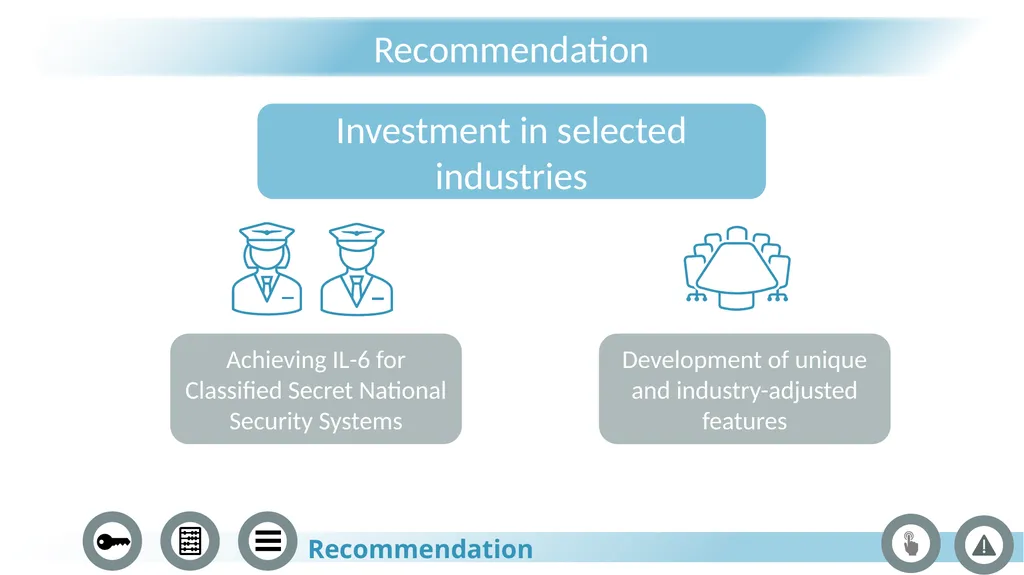 Recommendation

Investment in selected industries

Achieving IL-6 for Classified Secret National Security Systems

Development of unique and industry-adjusted features

Recommendation